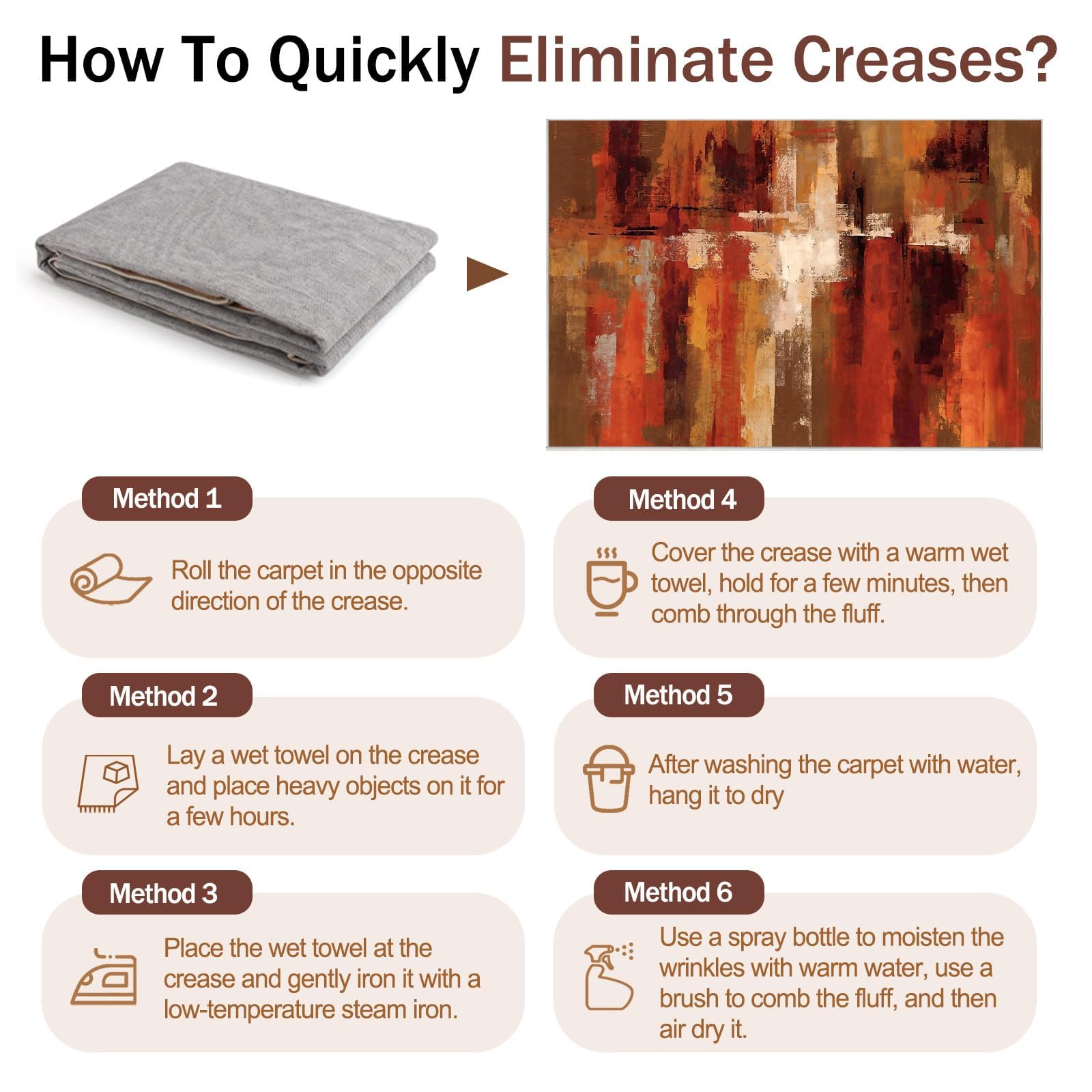 How To Quickly Eliminate Creases?

Method 1

Roll the carpet in the opposite direction of the crease.

Method 2

Lay a wet towel on the crease and place heavy objects on it for a few hours.

Method 3

Place the wet towel at the crease and gently iron it with a low-temperature steam iron.

Method 4

Cover the crease with a warm wet towel, hold for a few minutes, then comb through the fluff.

Method 5

After washing the carpet with water, hang it to dry

Method 6

Use a spray bottle to moisten the wrinkles with warm water, use a brush to comb the fluff, and then air dry it.